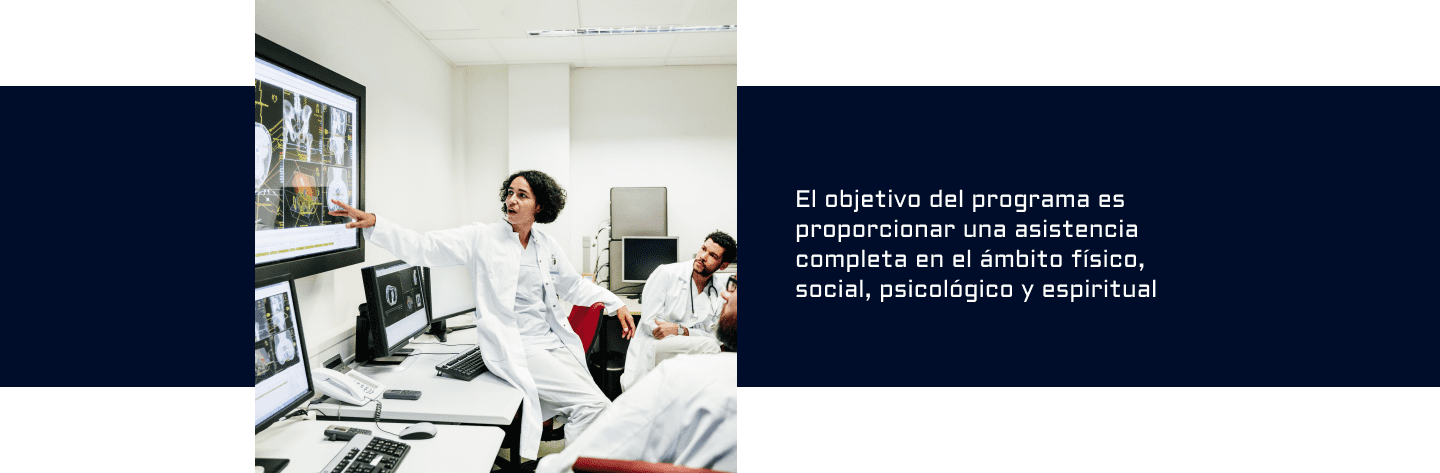 El objetivo del programa es proporcionar una asistencia completa en el ámbito físico, social, psicológico y espiritual